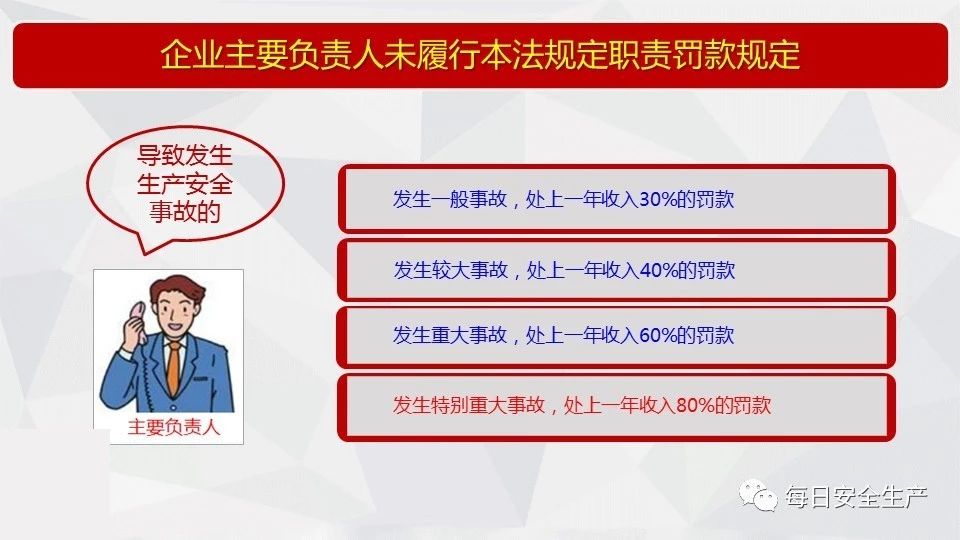 企业主要负责人未履行本法规定职责罚款规定

导致发生生产安全事故的

主要负责人

发生一般事故，处上一年收入30%的罚款

发生较大事故，处上一年收入40%的罚款

发生重大事故，处上一年收入60%的罚款

发生特别重大事故，处上一年收入80%的罚款

每日安全生产